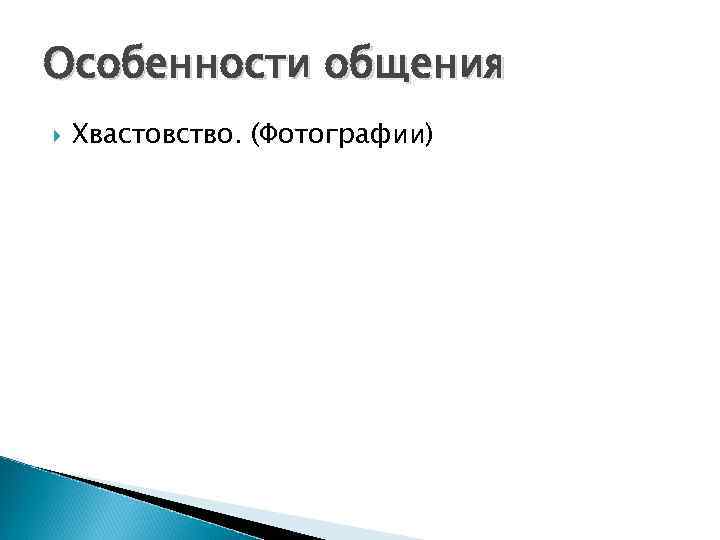 Особенности общения

Хвастовство. (Фотографии)